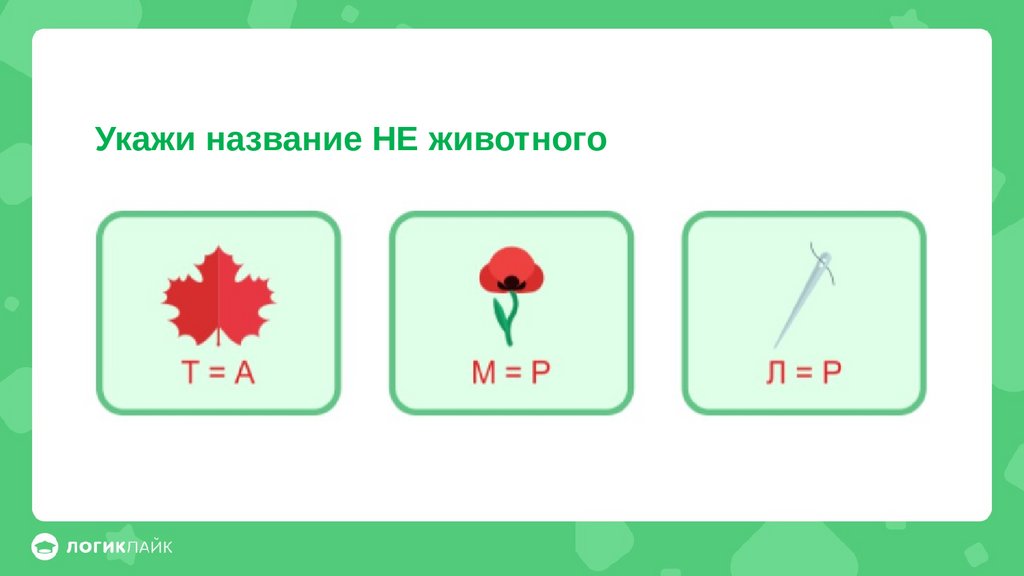 Укажи название НЕ животного

Т = А

М = Р

Л = Р

ЛОГИКЛАЙК